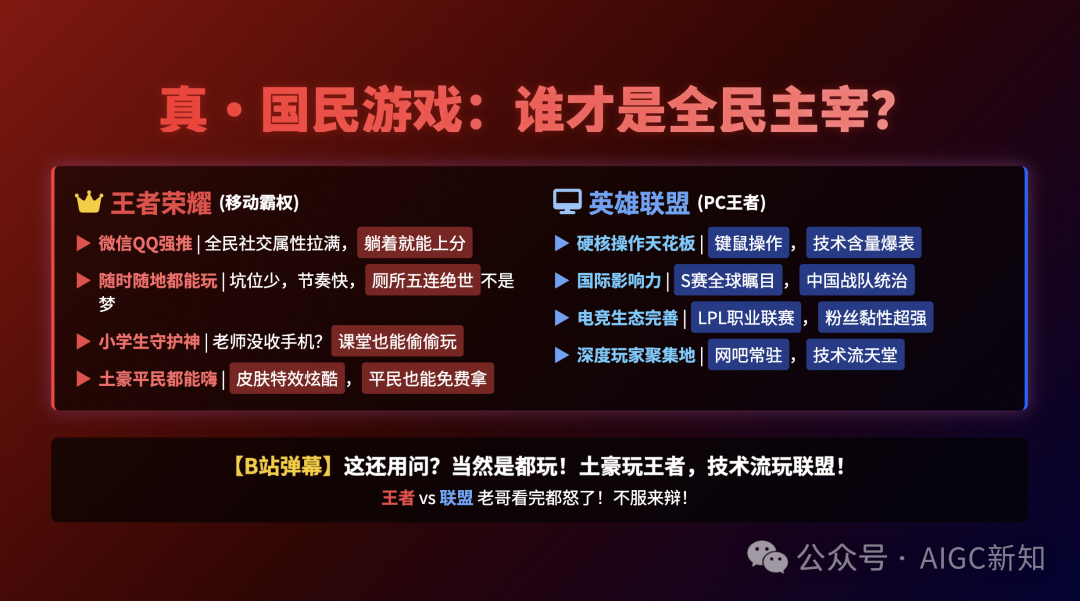 真·国民游戏：谁才是全民主宰？

王者荣耀 (移动霸权)

▶ 微信QQ强推 | 全民社交属性拉满，躺着就能上分

▶ 随时随地都能玩 | 坑位少，节奏快，厕所五连绝世 不是梦

▶ 小学生守护神 | 老师没收手机？课堂也能偷偷玩

▶ 土豪平民都能嗨 | 皮肤特效炫酷，平民也能免费拿

英雄联盟 (PC王者)

▶ 硬核操作天花板 | 键鼠操作，技术含量爆表

▶ 国际影响力 | S赛全球瞩目，中国战队统治

▶ 电竞生态完善 | LPL职业联赛，粉丝黏性超强

▶ 深度玩家聚集地 | 网吧常驻，技术流天堂

【B站弹幕】这还用问？当然是都玩！土豪玩王者，技术流玩联盟！

王者 vs 联盟 老哥看完都怒了！不服来辩！

公众号 · AIGC新知